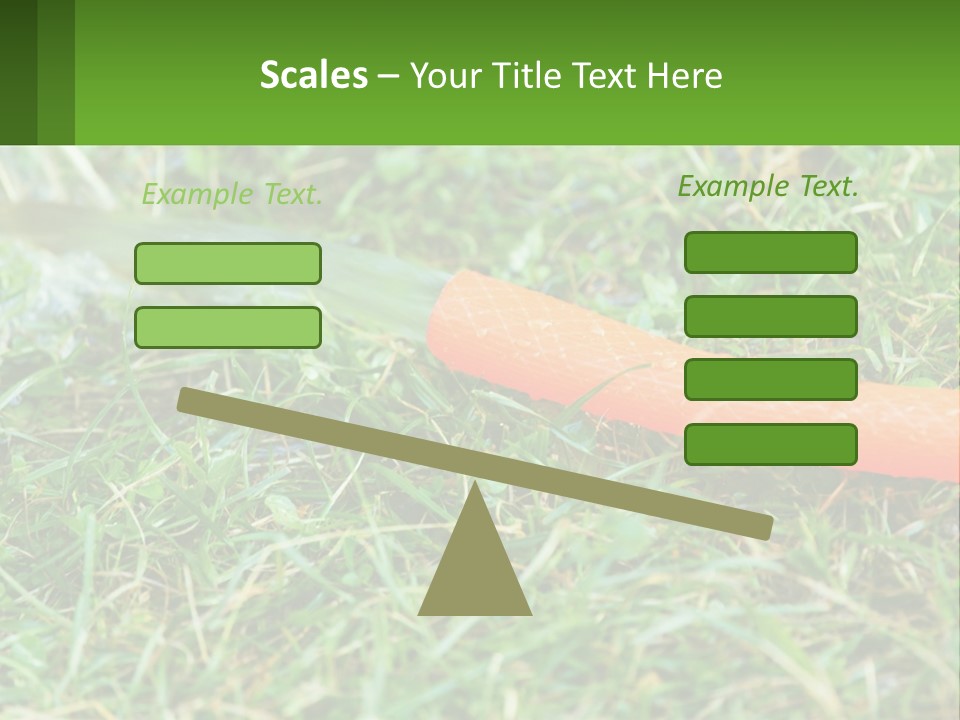 Scales – Your Title Text Here

Example Text.

Example Text.